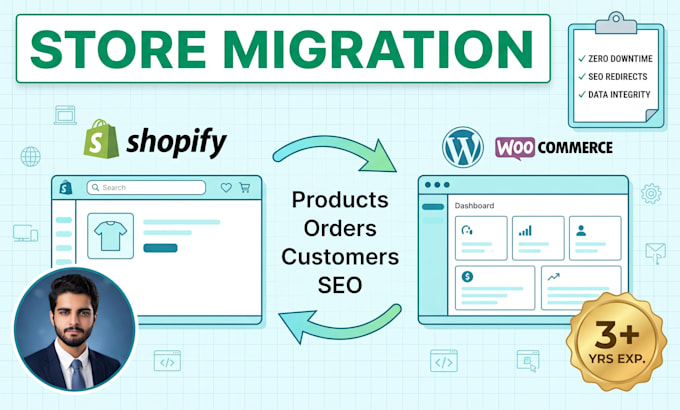 STORE MIGRATION

✓ ZERO DOWNTIME
✓ SEO REDIRECTS
✓ DATA INTEGRITY

shopify

WOO COMMERCE

Search

Products
Orders
Customers
SEO

Dashboard

3+
YRS EXP.